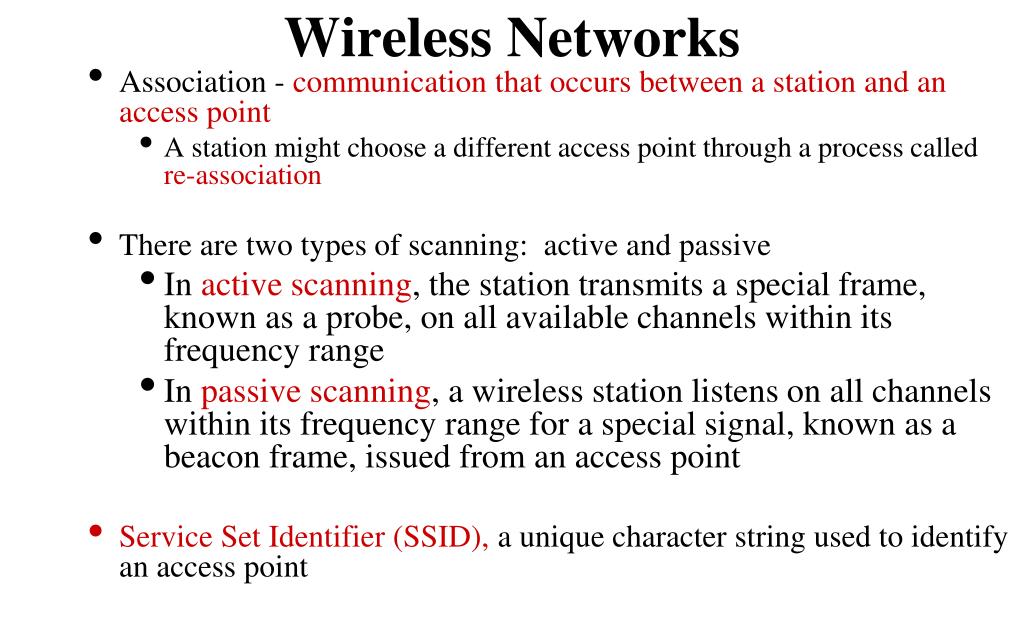 Wireless Networks

• Association - communication that occurs between a station and an access point
  • A station might choose a different access point through a process called re-association

• There are two types of scanning: active and passive
  • In active scanning, the station transmits a special frame, known as a probe, on all available channels within its frequency range
  • In passive scanning, a wireless station listens on all channels within its frequency range for a special signal, known as a beacon frame, issued from an access point

• Service Set Identifier (SSID), a unique character string used to identify an access point